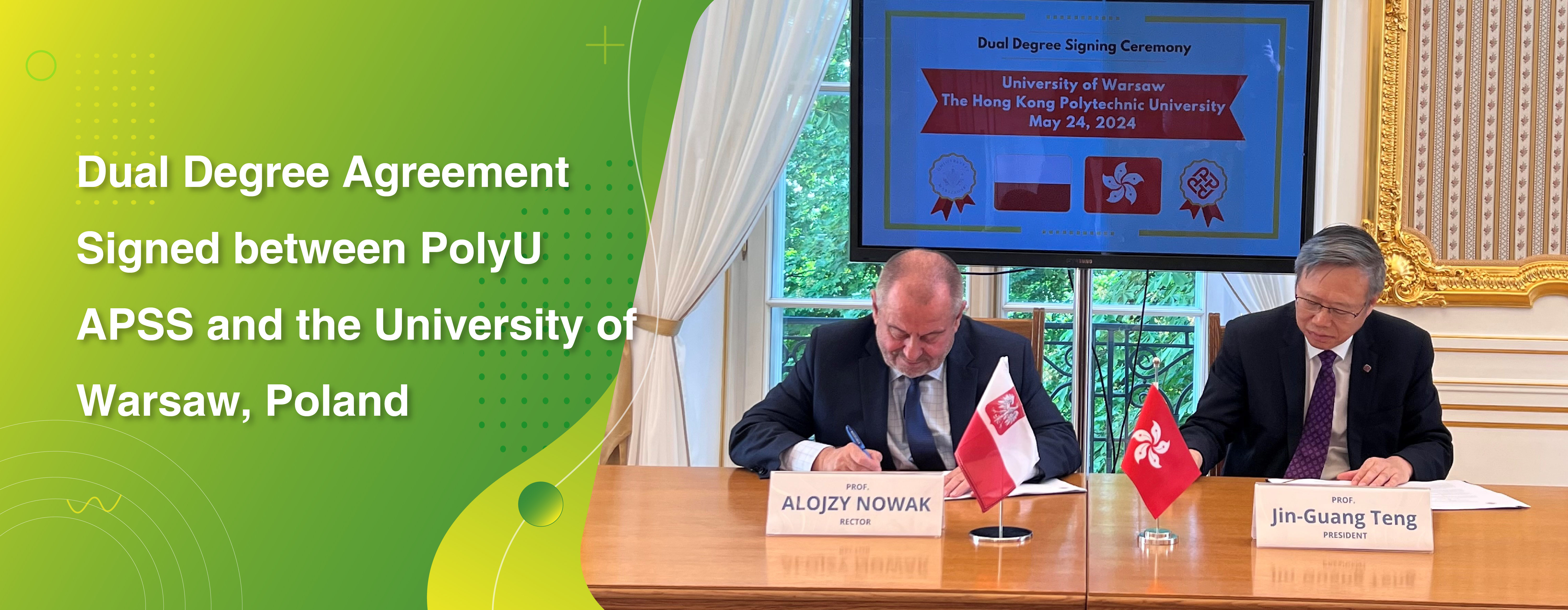 Dual Degree Agreement Signed between PolyU APSS and the University of Warsaw, Poland

Dual Degree Signing Ceremony

University of Warsaw
The Hong Kong Polytechnic University
May 24, 2024

PROF.
ALOJZY NOWAK
RECTOR

PROF.
Jin-Guang Teng
PRESIDENT